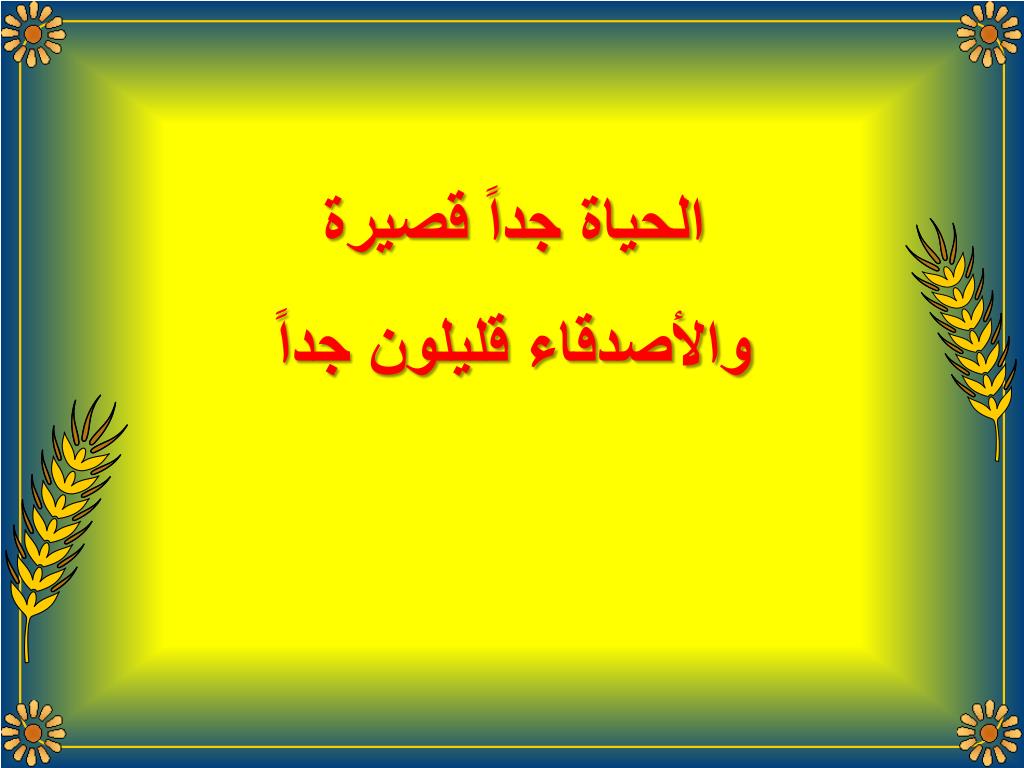 الحياة جداً قصيرة

والأصدقاء قليلون جداً